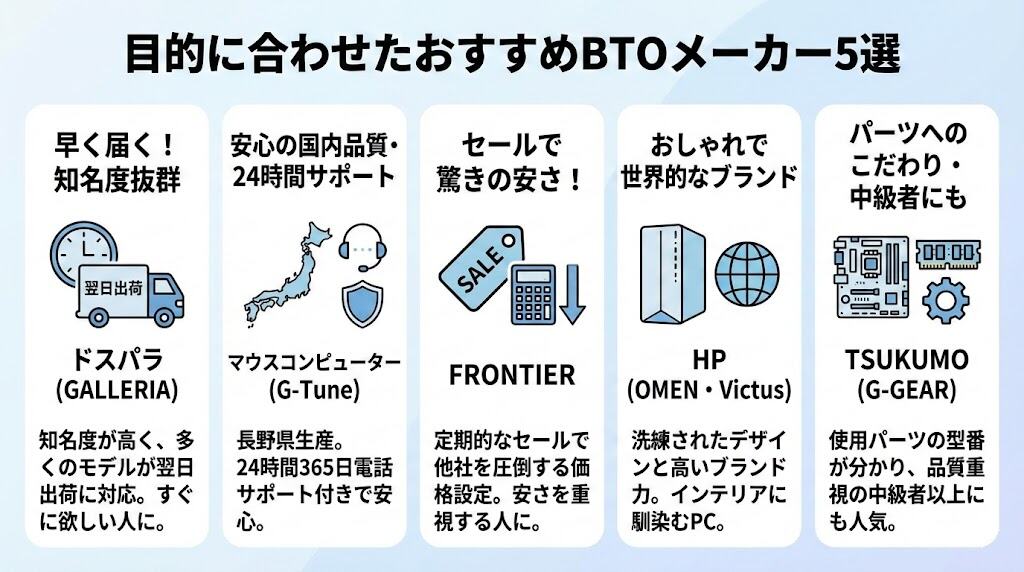 目的に合わせたおすすめBTOメーカー5選

早く届く！
知名度抜群

翌日出荷

ドスパラ
(GALLERIA)

知名度が高く、多くのモデルが翌日出荷に対応。すぐに欲しい人に。

安心の国内品質・
24時間サポート

マウスコンピューター
(G-Tune)

長野県生産。24時間365日電話サポート付きで安心。

セールで
驚きの安さ！

SALE

FRONTIER

定期的なセールで他社を圧倒する価格設定。安さを重視する人に。

おしゃれで
世界的なブランド

HP
(OMEN・Victus)

洗練されたデザインと高いブランド力。インテリアに馴染むPC。

パーツへの
こだわり・
中級者にも

TSUKUMO
(G-GEAR)

使用パーツの型番が分かり、品質重視の中級者以上にも人気。